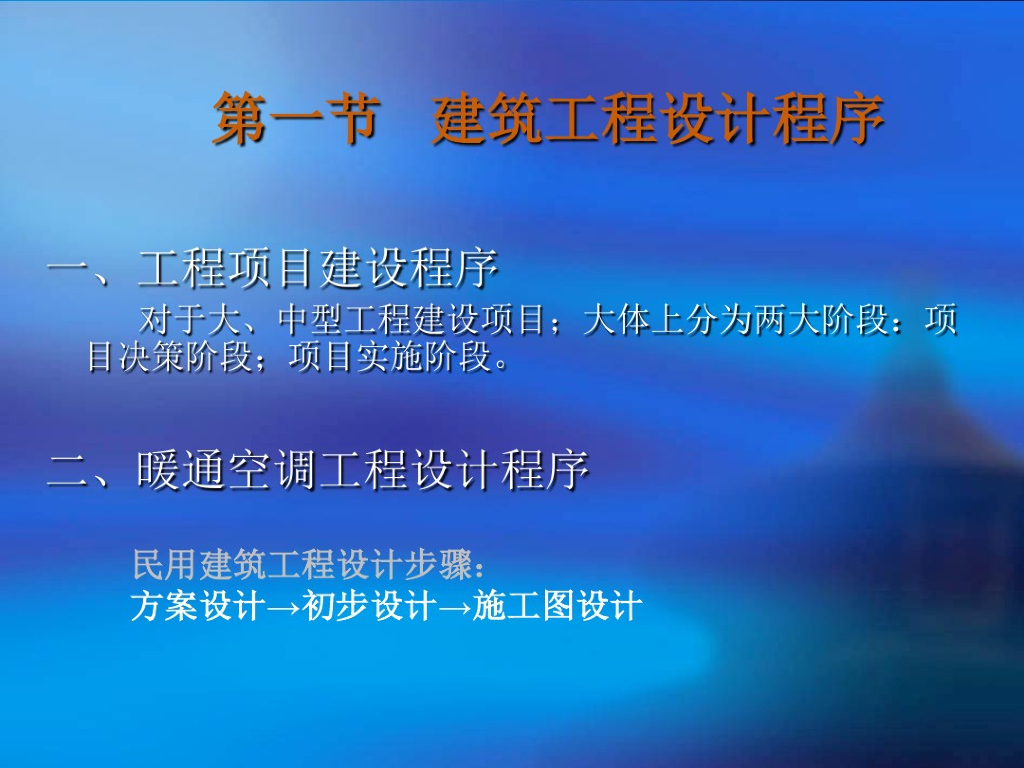 第一节　建筑工程设计程序

一、工程项目建设程序

对于大、中型工程建设项目；大体上分为两大阶段：项目决策阶段；项目实施阶段。

二、暖通空调工程设计程序

民用建筑工程设计步骤：
方案设计→初步设计→施工图设计